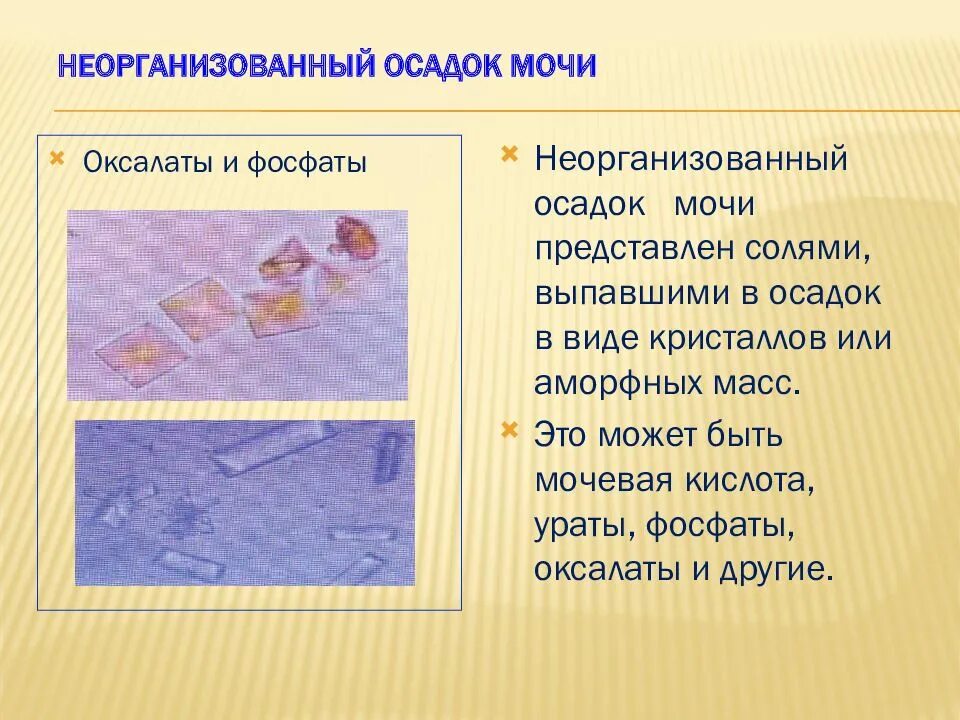 НЕОРГАНИЗОВАННЫЙ ОСАДОК МОЧИ

Оксалаты и фосфаты

Неорганизованный осадок мочи представлен солями, выпавшими в осадок в виде кристаллов или аморфных масс.

Это может быть мочевая кислота, ураты, фосфаты, оксалаты и другие.